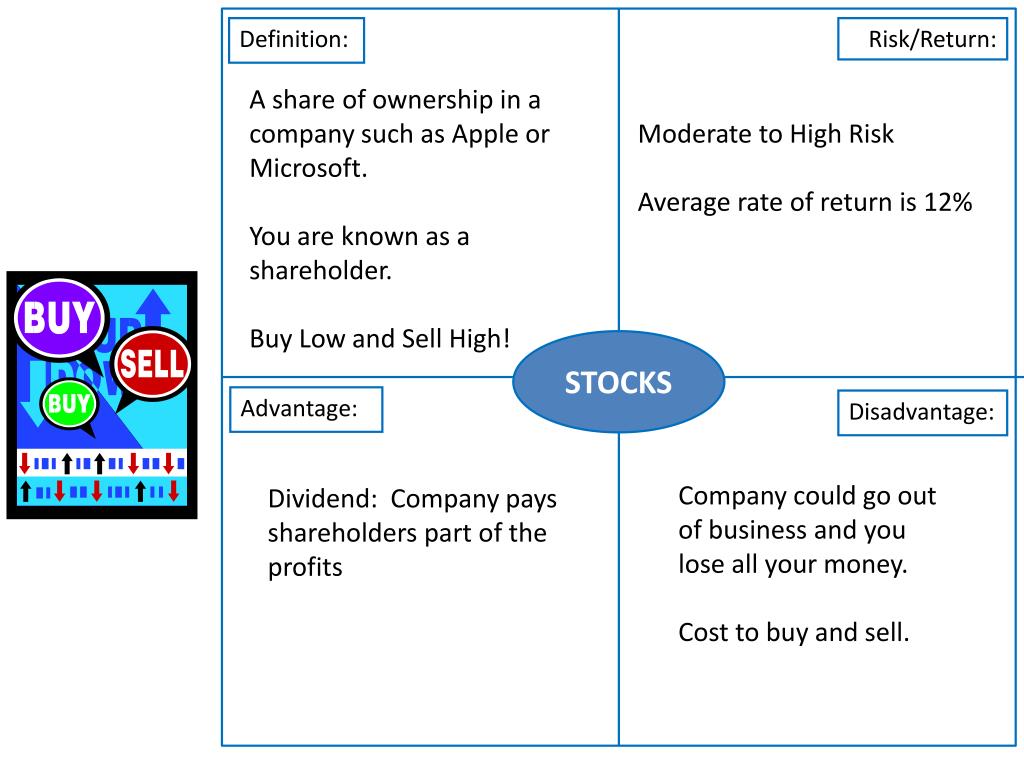 BUY

SELL

BUY

Definition:

A share of ownership in a company such as Apple or Microsoft.

You are known as a shareholder.

Buy Low and Sell High!

Risk/Return:

Moderate to High Risk

Average rate of return is 12%

STOCKS

Advantage:

Dividend: Company pays shareholders part of the profits

Disadvantage:

Company could go out of business and you lose all your money.

Cost to buy and sell.